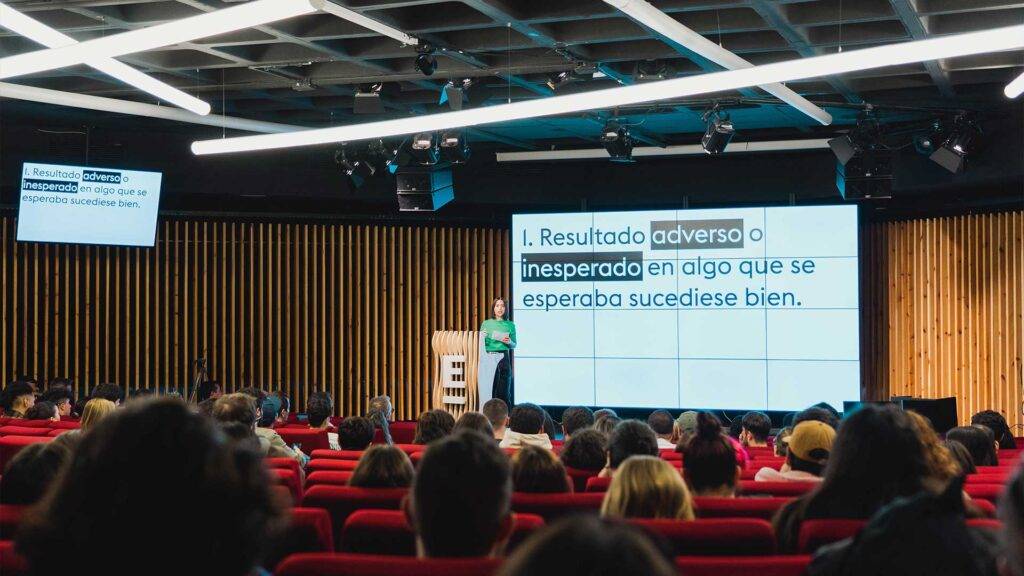 1. Resultado adverso o inesperado en algo que se esperaba sucediese bien.

1. Resultado adverso o inesperado en algo que se esperaba sucediese bien.